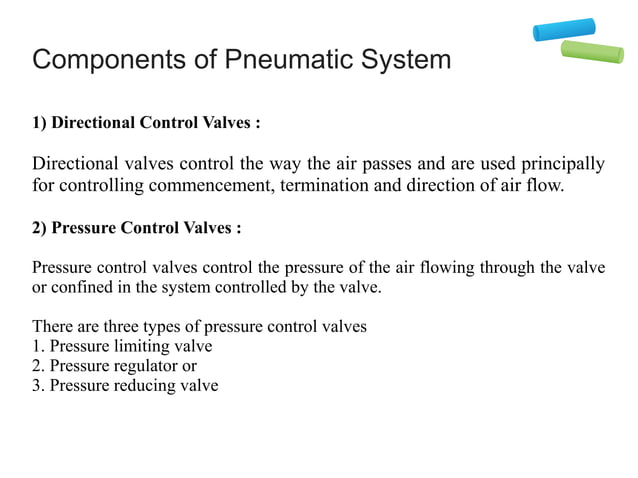 Components of Pneumatic System

1) Directional Control Valves :

Directional valves control the way the air passes and are used principally for controlling commencement, termination and direction of air flow.

2) Pressure Control Valves :

Pressure control valves control the pressure of the air flowing through the valve or confined in the system controlled by the valve.

There are three types of pressure control valves
1. Pressure limiting valve
2. Pressure regulator or
3. Pressure reducing valve